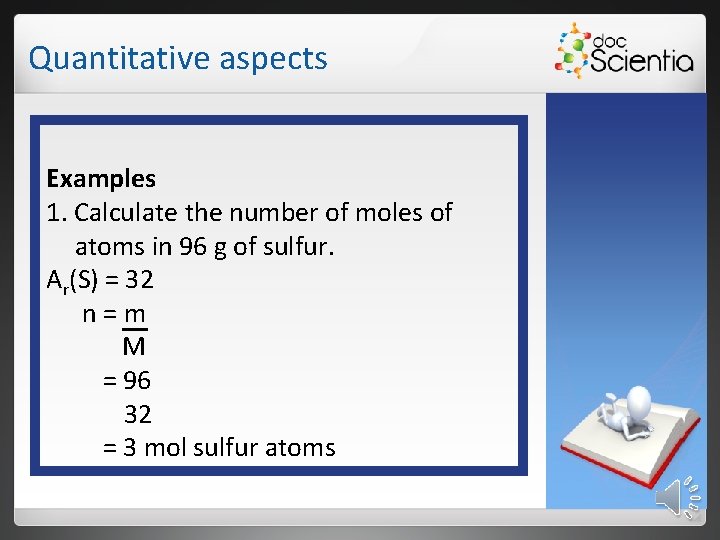 Quantitative aspects

doc Scientia

**Examples**
1. Calculate the number of moles of atoms in 96 g of sulfur.

$A_r(S) = 32$

$n = \frac{m}{M}$

$= \frac{96}{32}$

$= 3$ mol sulfur atoms